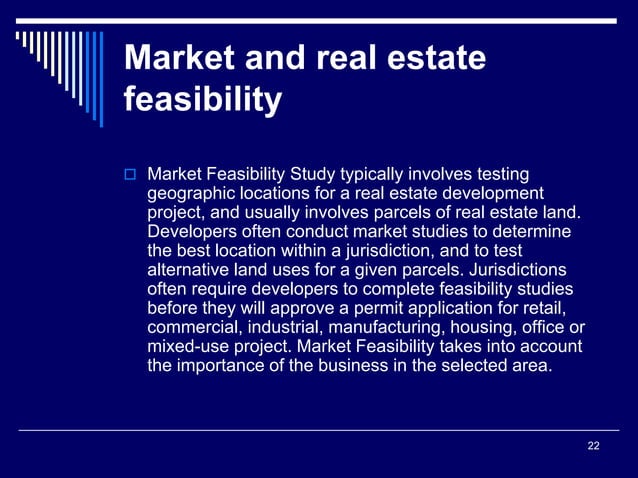 Market and real estate feasibility

Market Feasibility Study typically involves testing geographic locations for a real estate development project, and usually involves parcels of real estate land. Developers often conduct market studies to determine the best location within a jurisdiction, and to test alternative land uses for a given parcels. Jurisdictions often require developers to complete feasibility studies before they will approve a permit application for retail, commercial, industrial, manufacturing, housing, office or mixed-use project. Market Feasibility takes into account the importance of the business in the selected area.

22